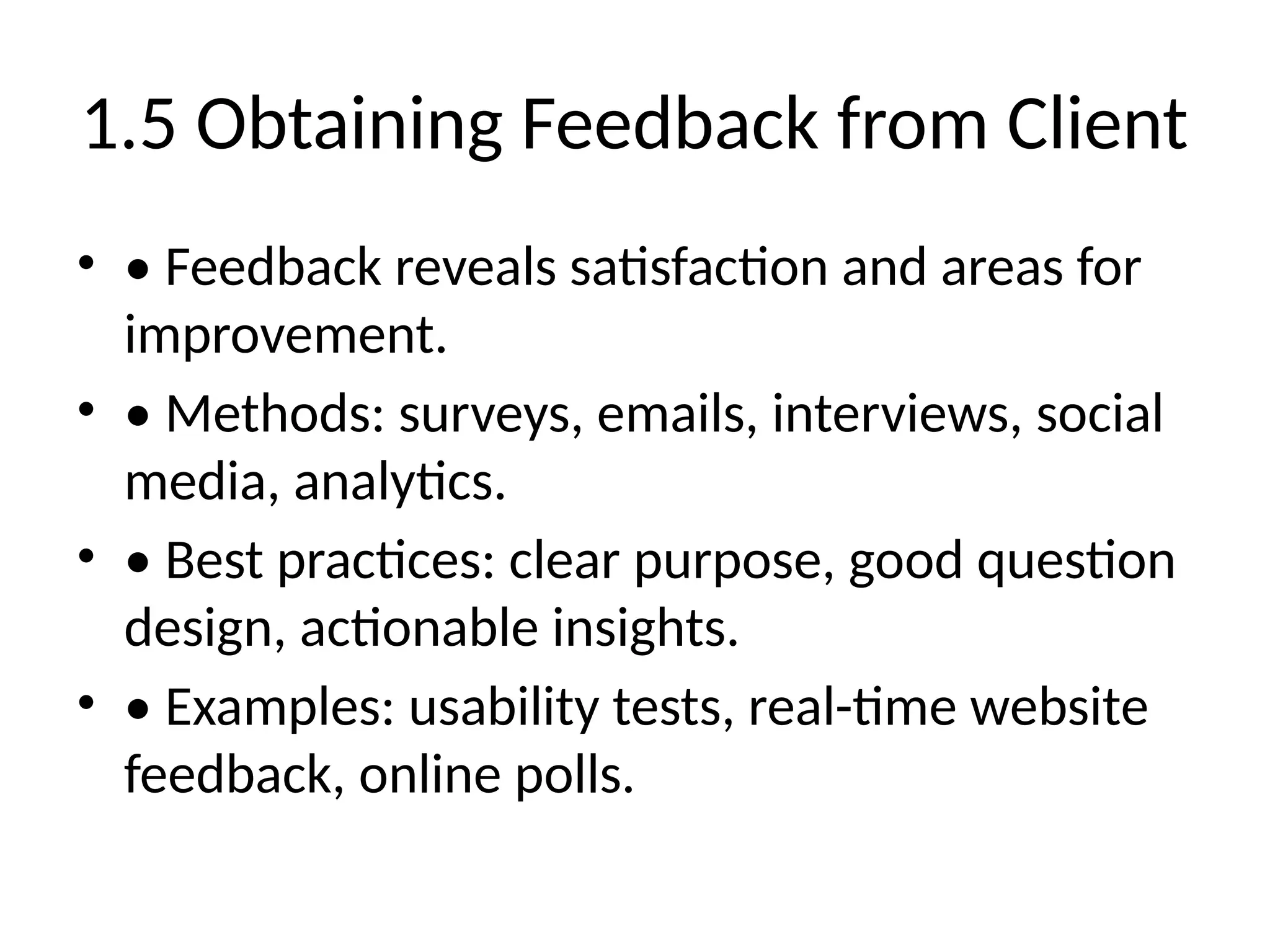 1.5 Obtaining Feedback from Client

• • Feedback reveals satisfaction and areas for improvement.

• • Methods: surveys, emails, interviews, social media, analytics.

• • Best practices: clear purpose, good question design, actionable insights.

• • Examples: usability tests, real-time website feedback, online polls.